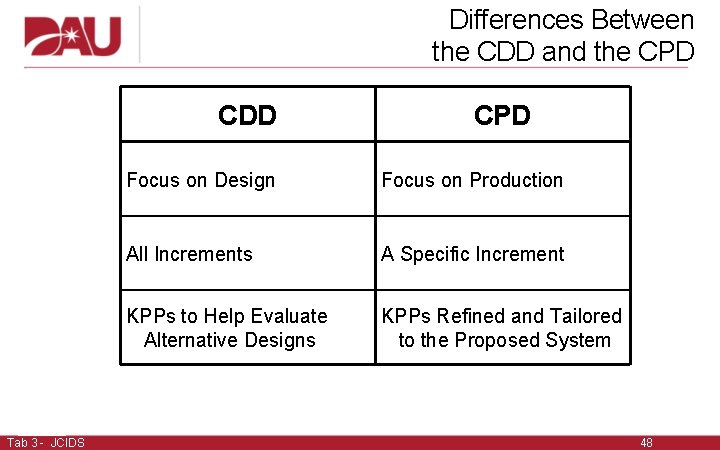 DAU

Differences Between the CDD and the CPD

| CDD | CPD |
|---|---|
| Focus on Design | Focus on Production |
| All Increments | A Specific Increment |
| KPPs to Help Evaluate Alternative Designs | KPPs Refined and Tailored to the Proposed System |

Tab 3 - JCIDS

48